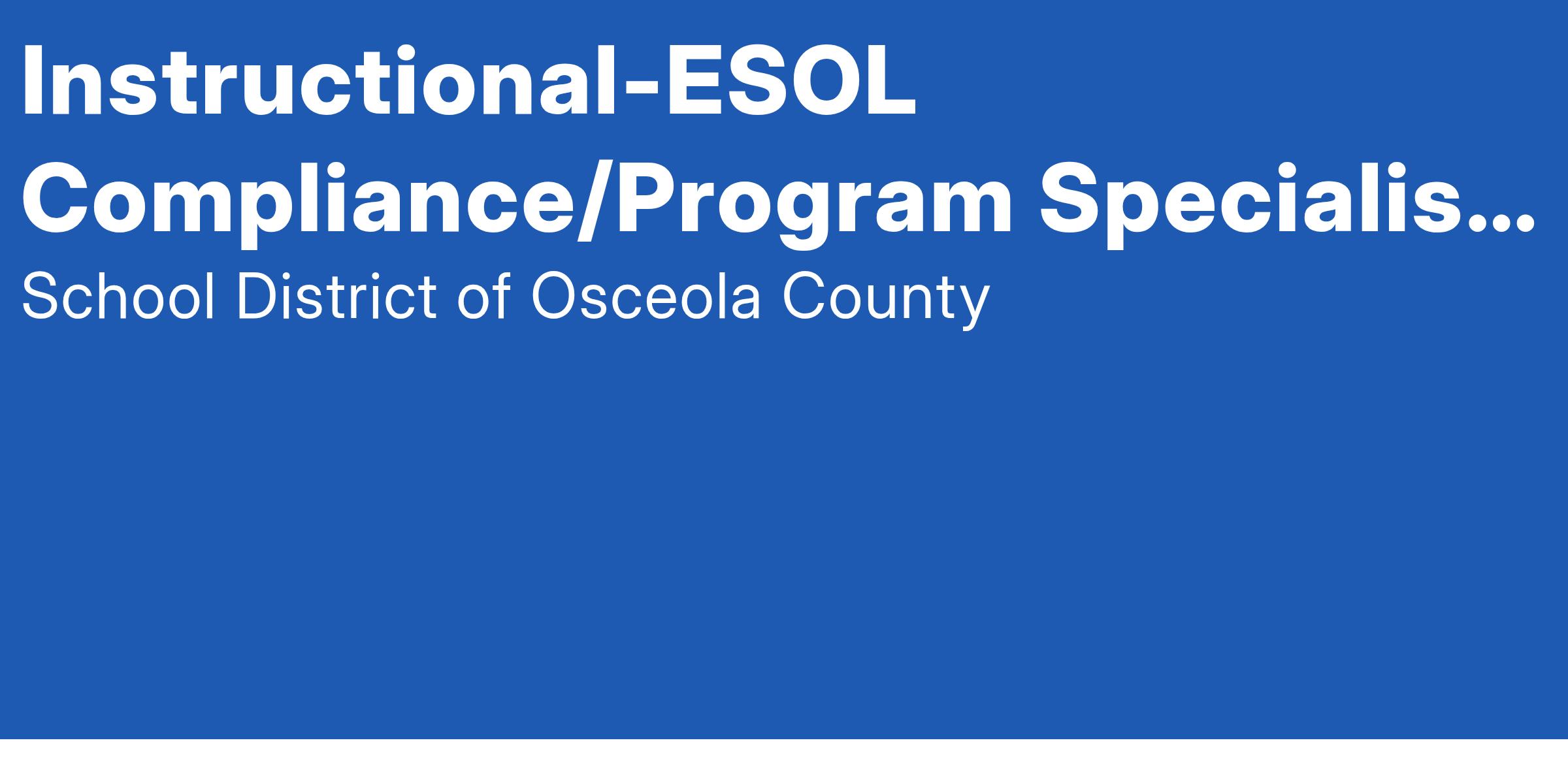 Instructional-ESOL Compliance/Program Specialis...

School District of Osceola County